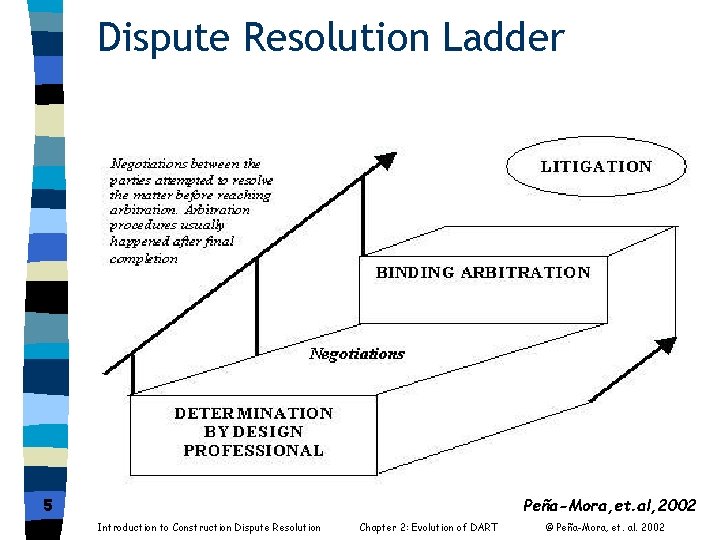 Dispute Resolution Ladder

Negotiations between the parties attempted to resolve the matter before reaching arbitration. Arbitration procedures usually happened after final completion

LITIGATION

BINDING ARBITRATION

Negotiations

DETERMINATION BY DESIGN PROFESSIONAL

Peña-Mora,et.al,2002

5

Introduction to Construction Dispute Resolution

Chapter 2: Evolution of DART

© Peña-Mora, et. al. 2002